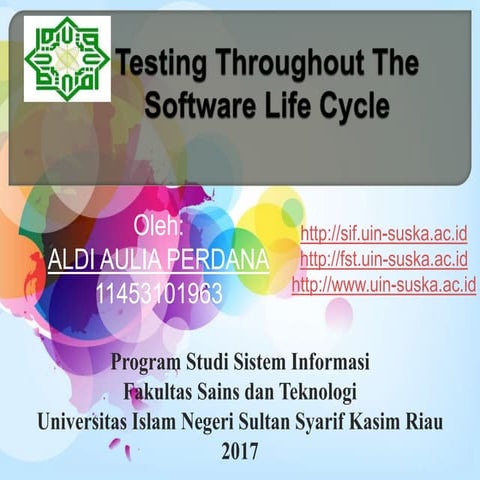 Testing Throughout The Software Life Cycle

Oleh:
ALDI AULIA PERDANA
11453101963

http://sif.uin-suska.ac.id
http://fst.uin-suska.ac.id
http://www.uin-suska.ac.id

Program Studi Sistem Informasi
Fakultas Sains dan Teknologi
Universitas Islam Negeri Sultan Syarif Kasim Riau
2017